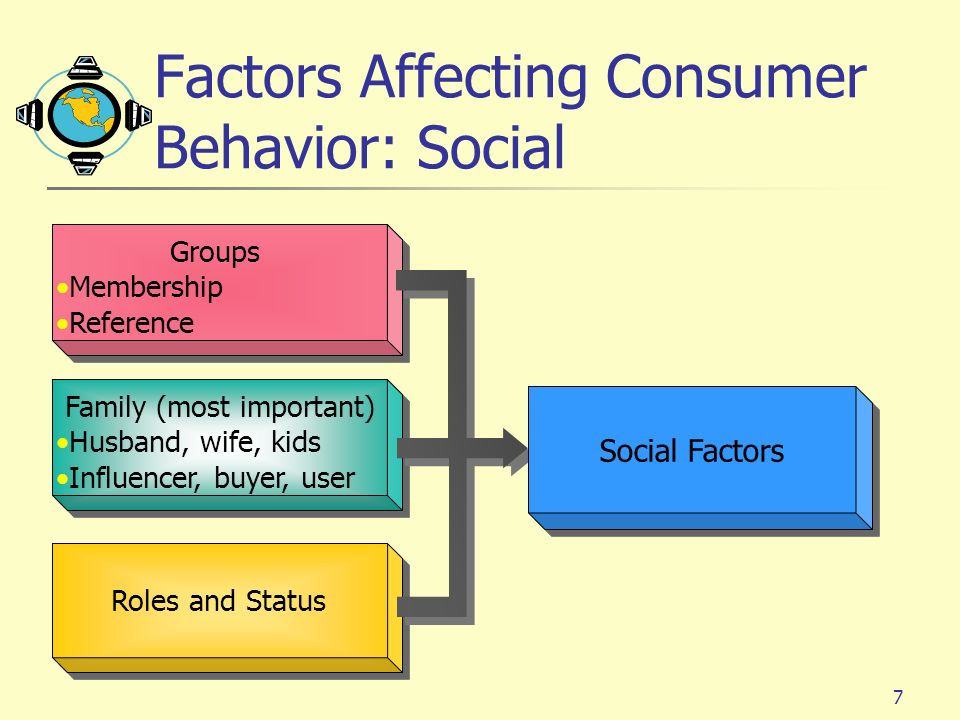 Factors Affecting Consumer Behavior: Social

Groups
•Membership
•Reference

Family (most important)
•Husband, wife, kids
•Influencer, buyer, user

Roles and Status

Social Factors

7